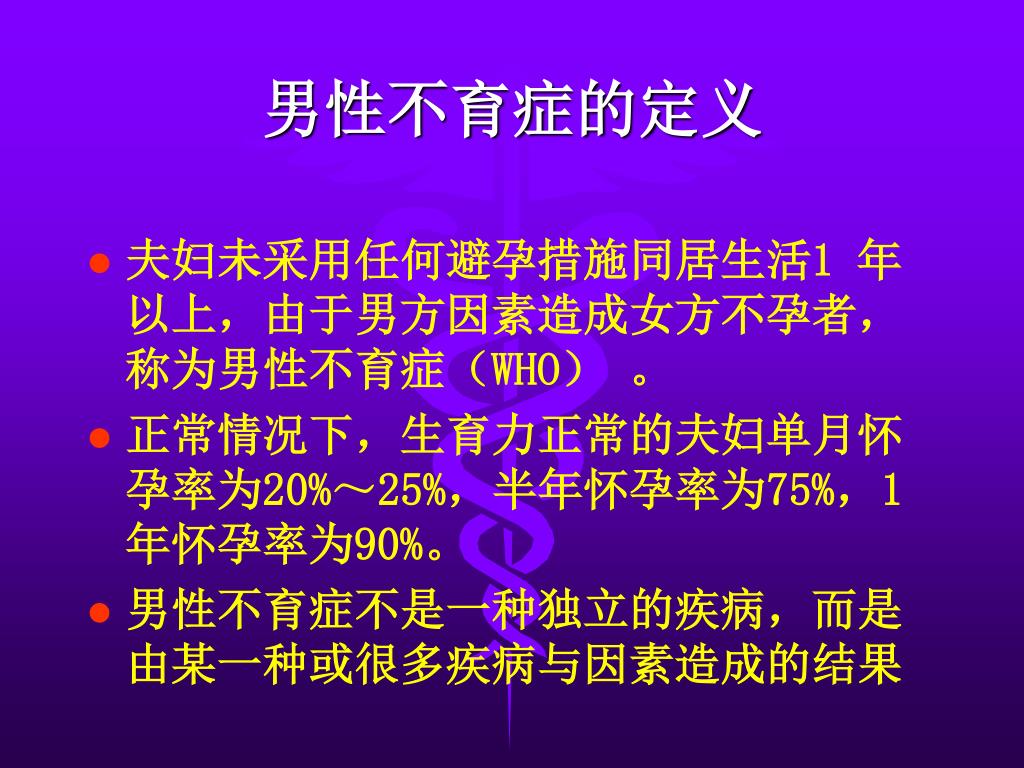 男性不育症的定义

● 夫妇未采用任何避孕措施同居生活1 年以上，由于男方因素造成女方不孕者，称为男性不育症（WHO） 。

● 正常情况下，生育力正常的夫妇单月怀孕率为20%～25%，半年怀孕率为75%，1年怀孕率为90%。

● 男性不育症不是一种独立的疾病，而是由某一种或很多疾病与因素造成的结果